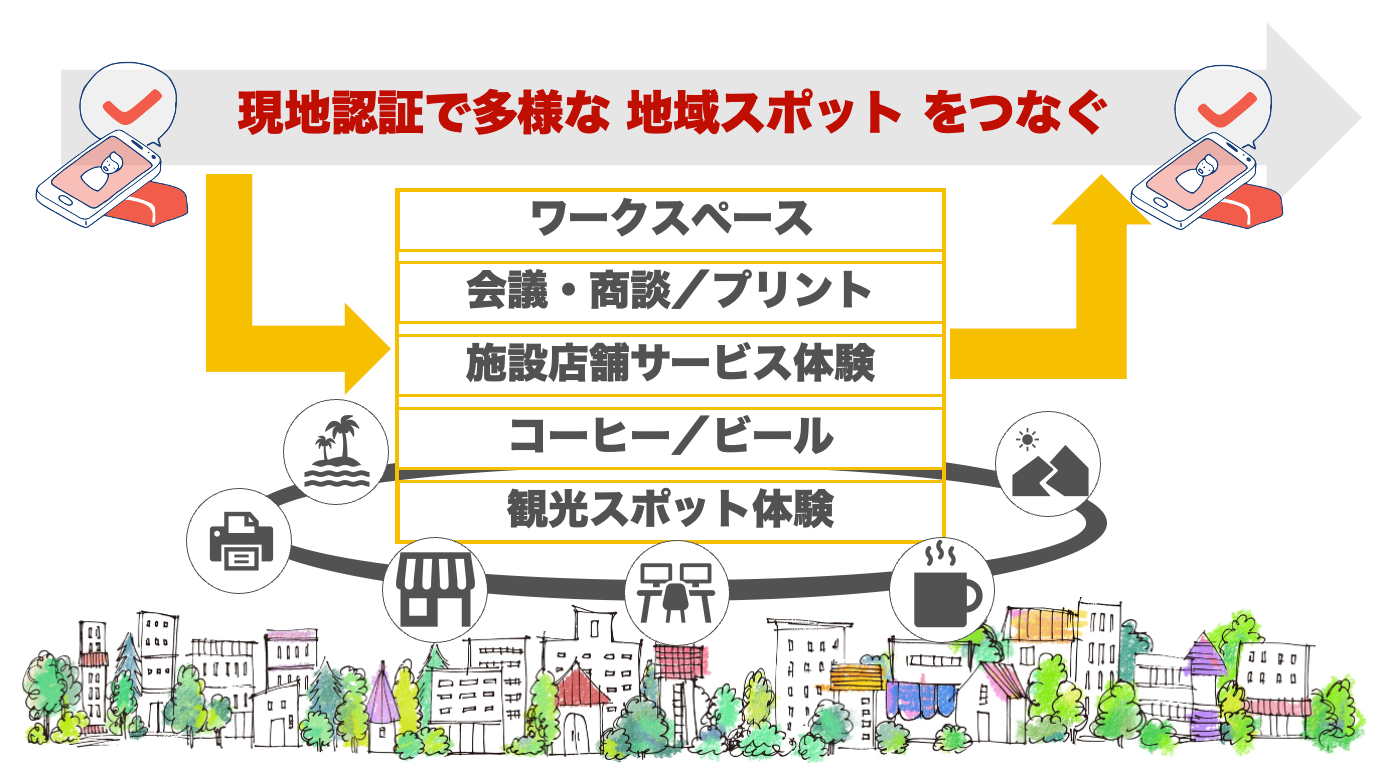 現地認証で多様な 地域スポット をつなぐ

ワークスペース

会議・商談／プリント

施設店舗サービス体験

コーヒー／ビール

観光スポット体験